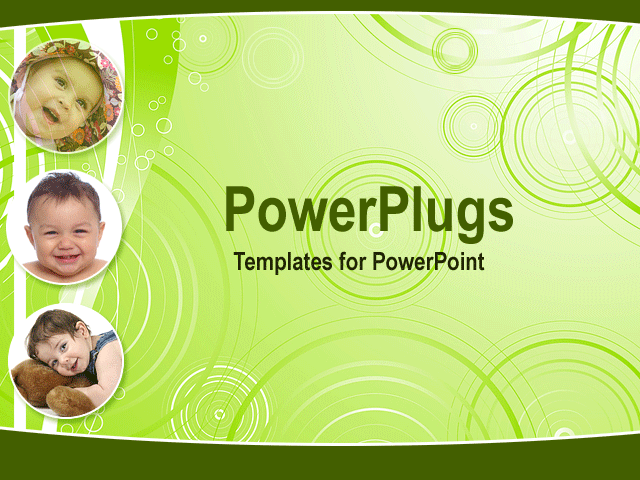 PowerPlugs
Templates for PowerPoint